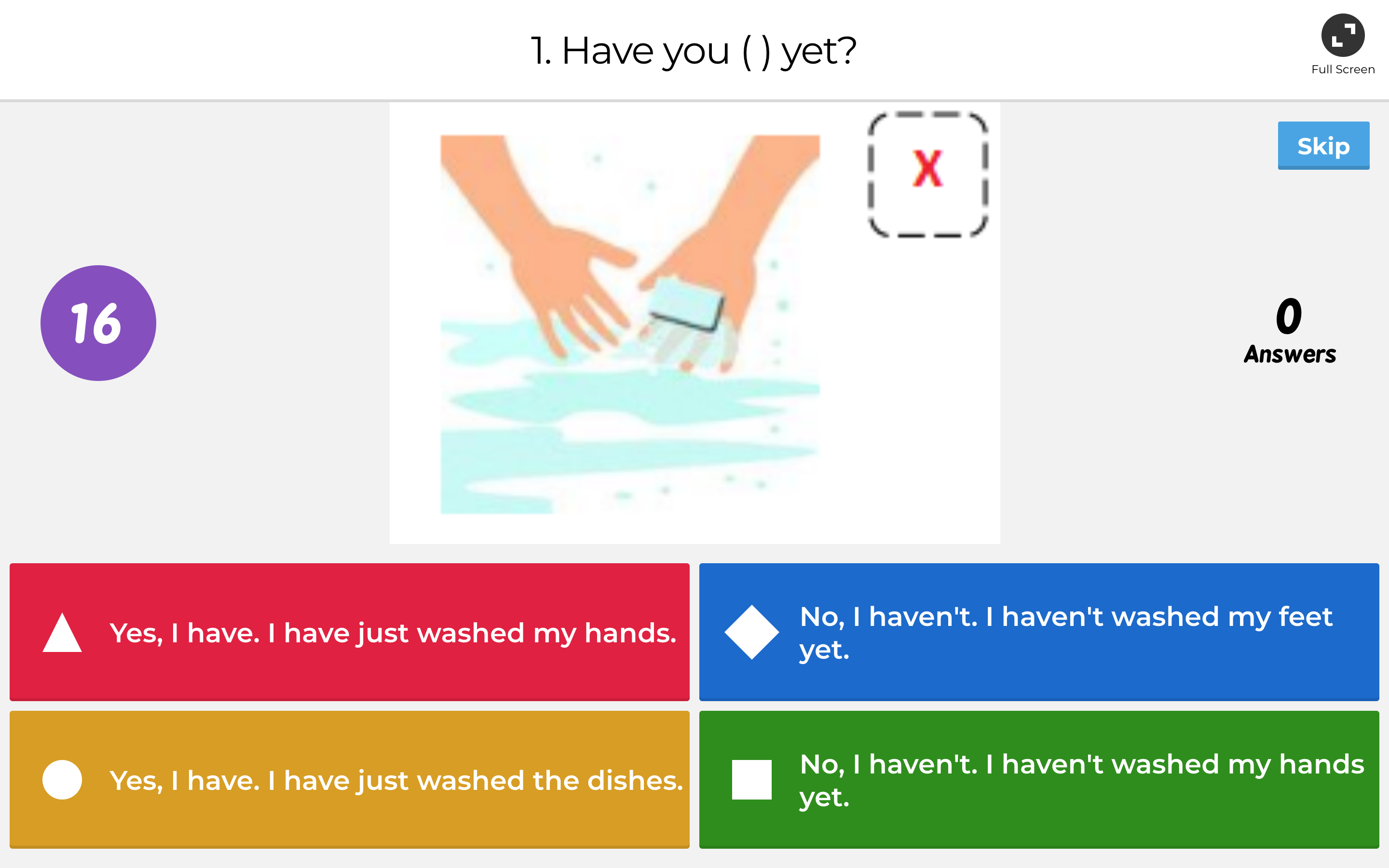 1. Have you ( ) yet?

Full Screen

X

Skip

16

0
Answers

Yes, I have. I have just washed my hands.

No, I haven't. I haven't washed my feet yet.

Yes, I have. I have just washed the dishes.

No, I haven't. I haven't washed my hands yet.